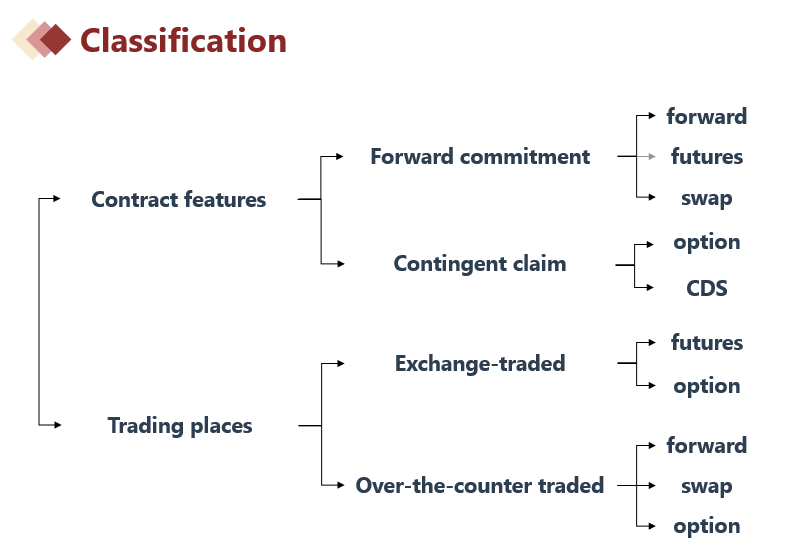 Classification

Contract features

Forward commitment

forward

futures

swap

Contingent claim

option

CDS

Trading places

Exchange-traded

futures

option

Over-the-counter traded

forward

swap

option